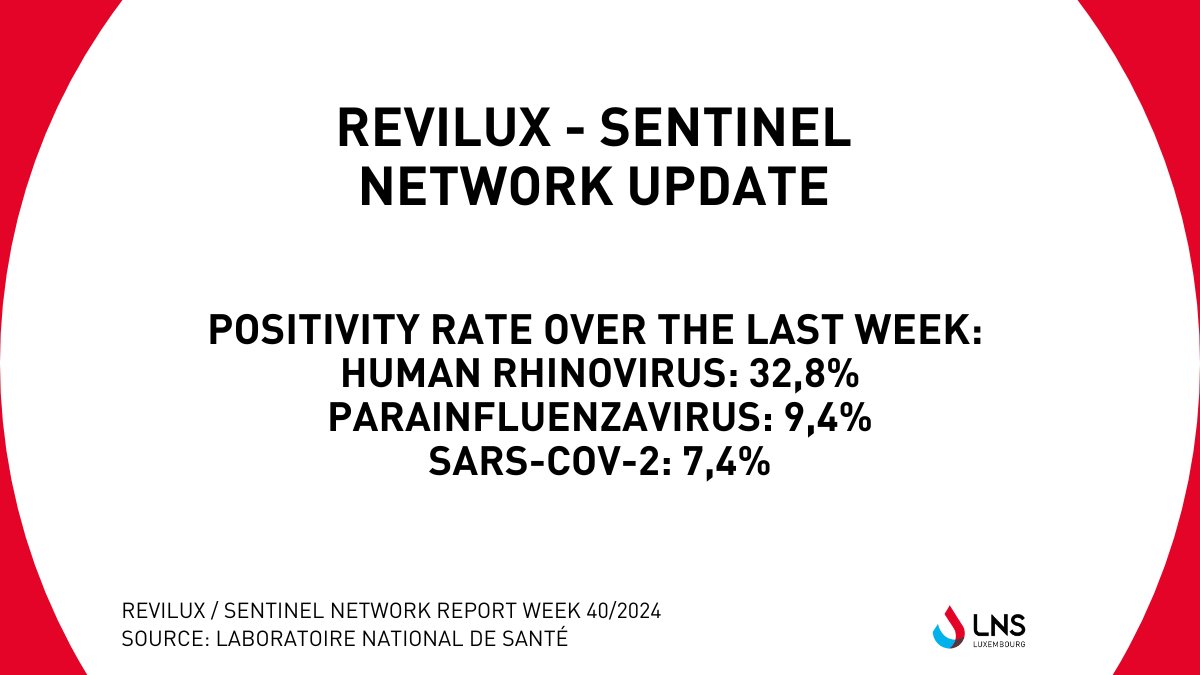 REVILUX - SENTINEL NETWORK UPDATE

POSITIVITY RATE OVER THE LAST WEEK:
HUMAN RHINOVIRUS: 32,8%
PARAINFLUENZAVIRUS: 9,4%
SARS-COV-2: 7,4%

REVILUX / SENTINEL NETWORK REPORT WEEK 40/2024
SOURCE: LABORATOIRE NATIONAL DE SANTÉ

LNS
LUXEMBOURG